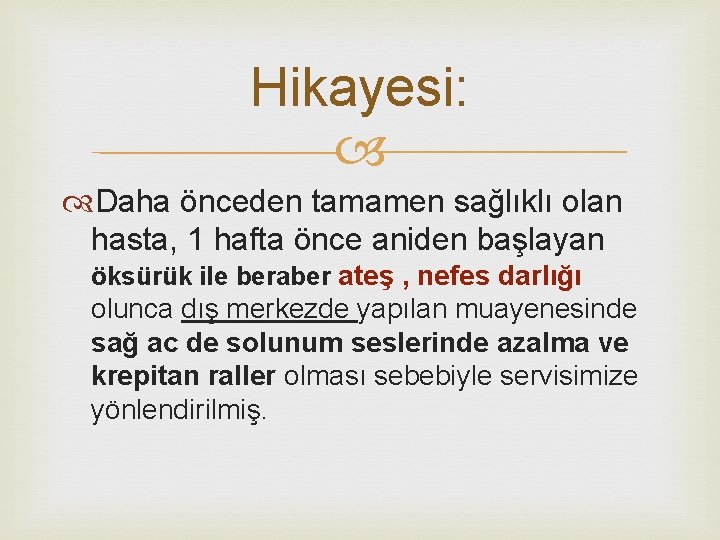 Hikayesi:

Daha önceden tamamen sağlıklı olan hasta, 1 hafta önce aniden başlayan öksürük ile beraber ateş , nefes darlığı olunca dış merkezde yapılan muayenesinde sağ ac de solunum seslerinde azalma ve krepitan raller olması sebebiyle servisimize yönlendirilmiş.